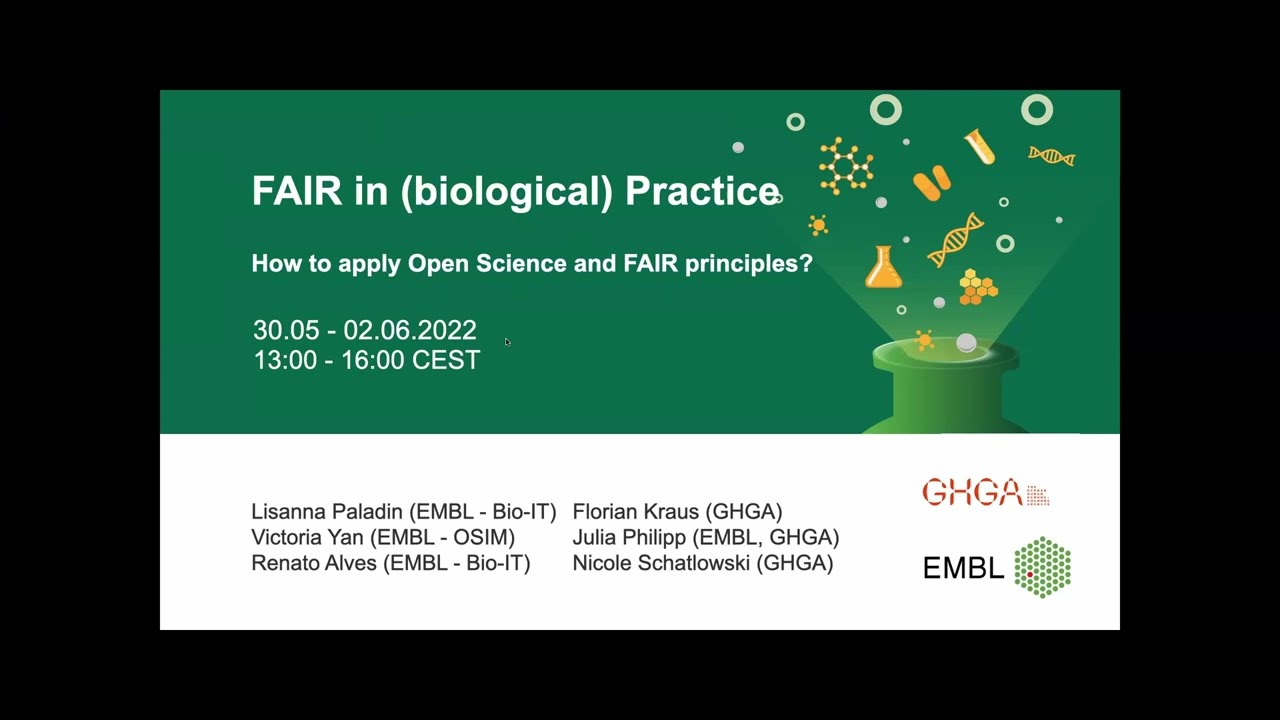 FAIR in (biological) Practice

How to apply Open Science and FAIR principles?

30.05 - 02.06.2022
13:00 - 16:00 CEST

Lisanna Paladin (EMBL - Bio-IT)
Victoria Yan (EMBL - OSIM)
Renato Alves (EMBL - Bio-IT)

Florian Kraus (GHGA)
Julia Philipp (EMBL, GHGA)
Nicole Schatlowski (GHGA)

GHGA

EMBL